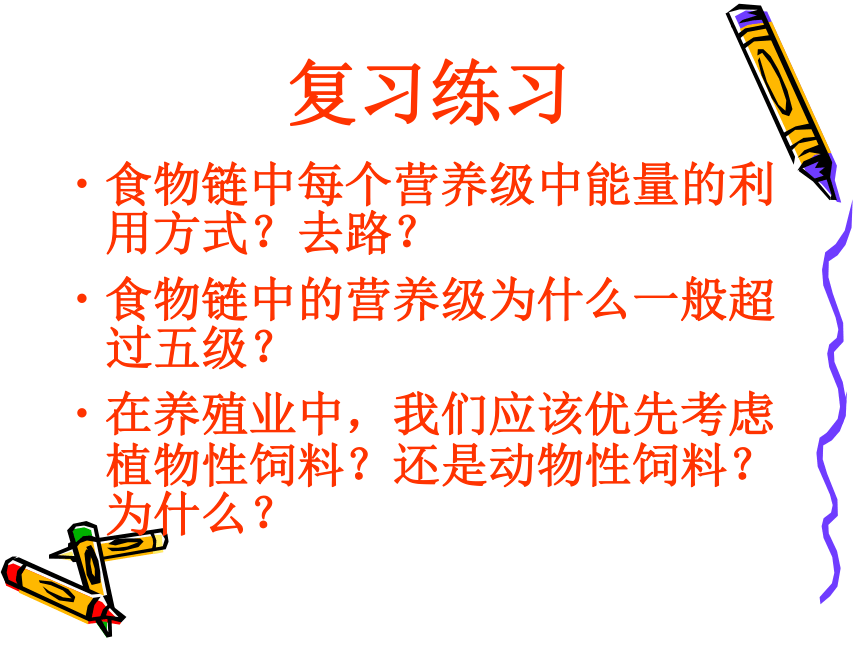 复习练习

• 食物链中每个营养级中能量的利用方式？去路？

• 食物链中的营养级为什么一般超过五级？

• 在养殖业中，我们应该优先考虑植物性饲料？还是动物性饲料？为什么？